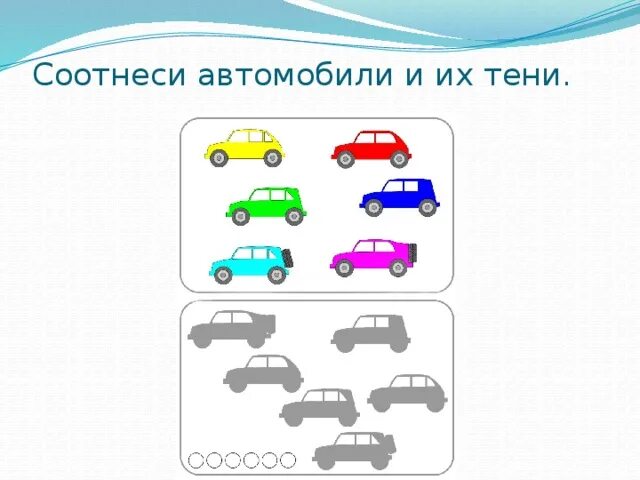 Соотнеси автомобили и их тени.